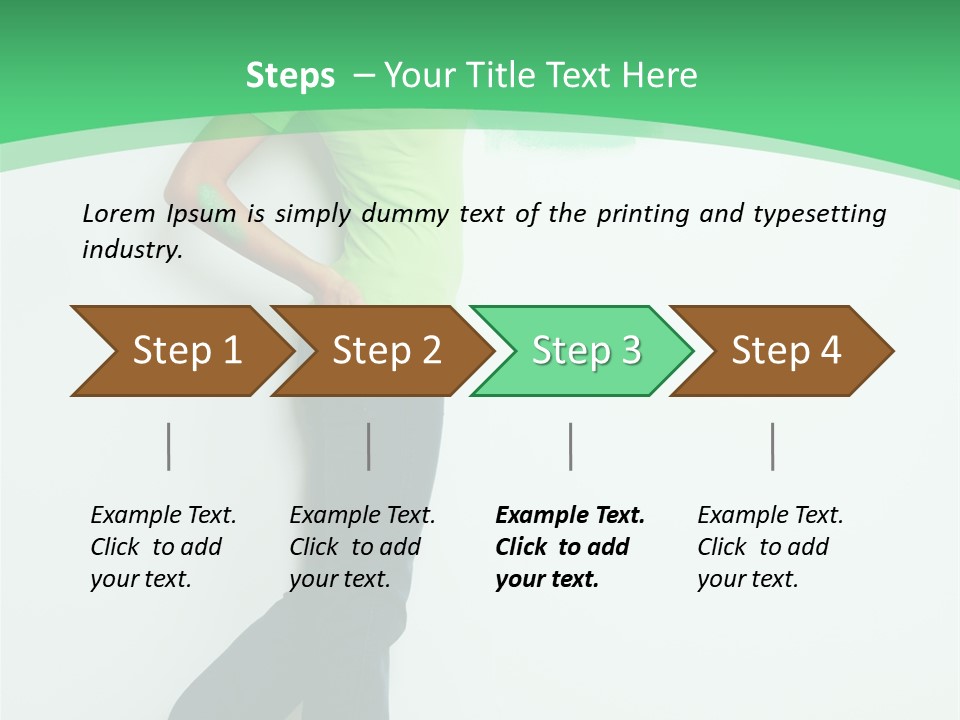 Steps – Your Title Text Here

Lorem Ipsum is simply dummy text of the printing and typesetting industry.

Step 1

Step 2

Step 3

Step 4

Example Text. Click to add your text.

Example Text. Click to add your text.

Example Text. Click to add your text.

Example Text. Click to add your text.